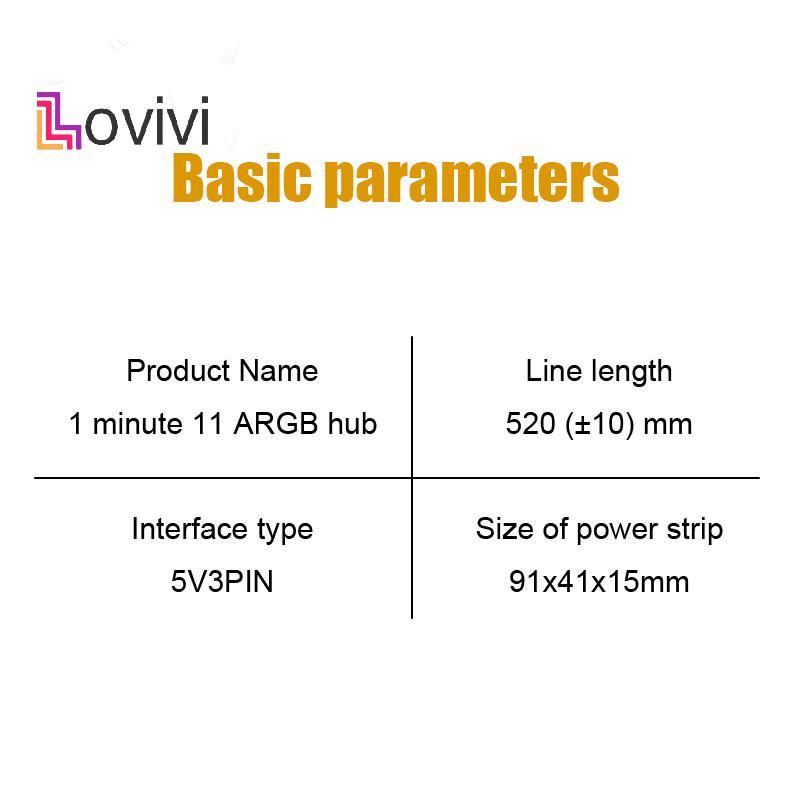 Lovivi

Basic parameters

| Product Name<br>1 minute 11 ARGB hub | Line length<br>520 (±10) mm |
|---|---|
| Interface type<br>5V3PIN | Size of power strip<br>91x41x15mm |